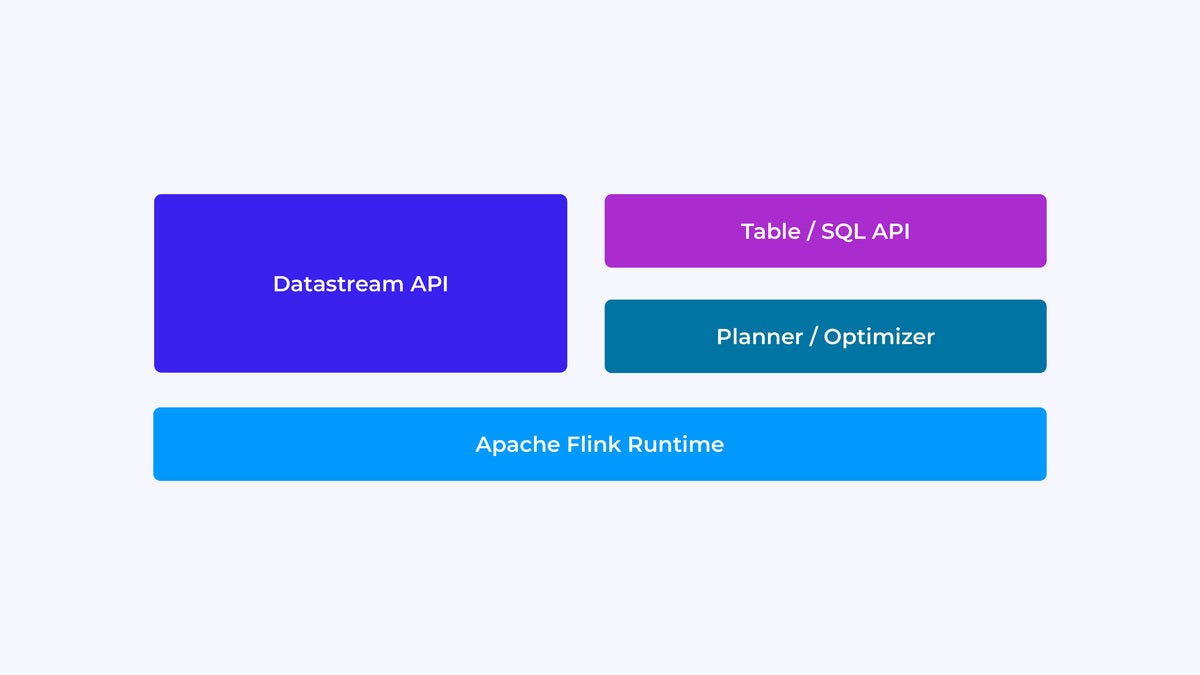 Datastream API

Table / SQL API

Planner / Optimizer

Apache Flink Runtime